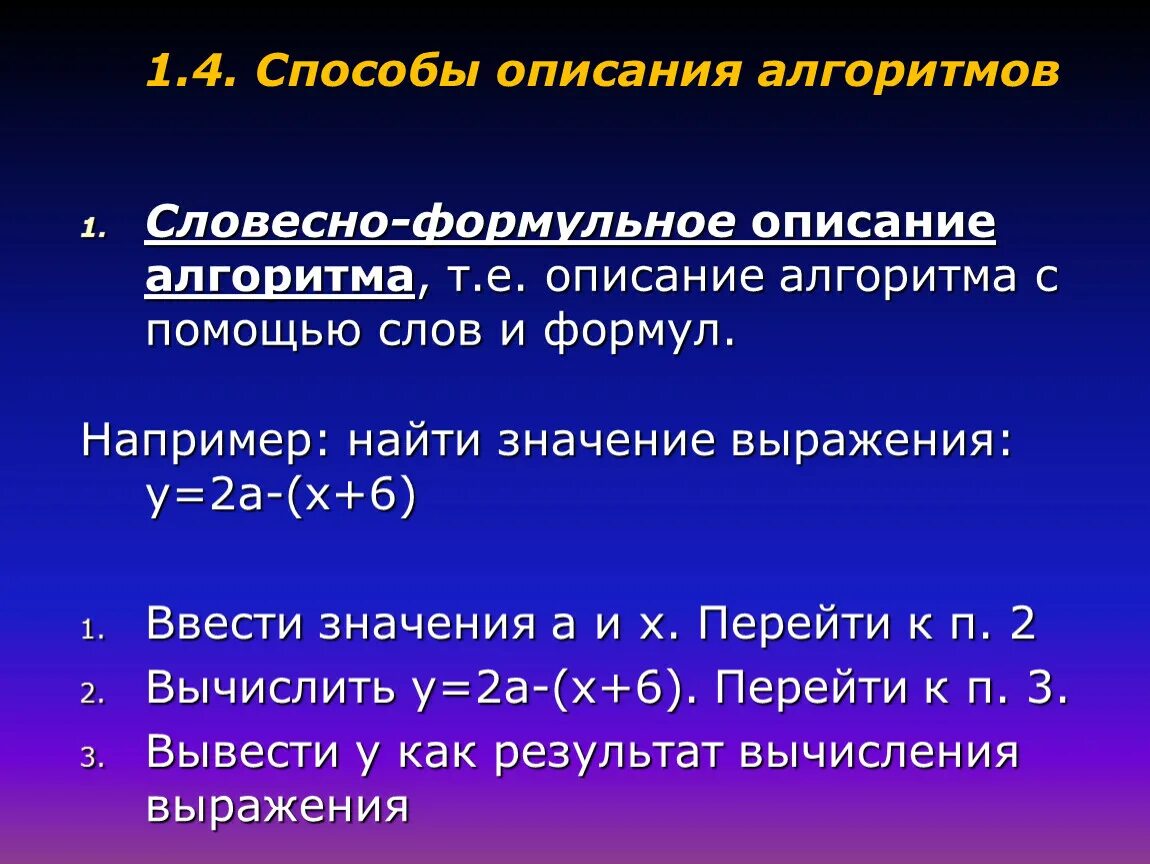 1.4. Способы описания алгоритмов

1. Словесно-формульное описание алгоритма, т.е. описание алгоритма с помощью слов и формул.

Например: найти значение выражения: $y=2a-(x+6)$

1. Ввести значения а и х. Перейти к п. 2
2. Вычислить $y=2a-(x+6)$. Перейти к п. 3.
3. Вывести у как результат вычисления выражения